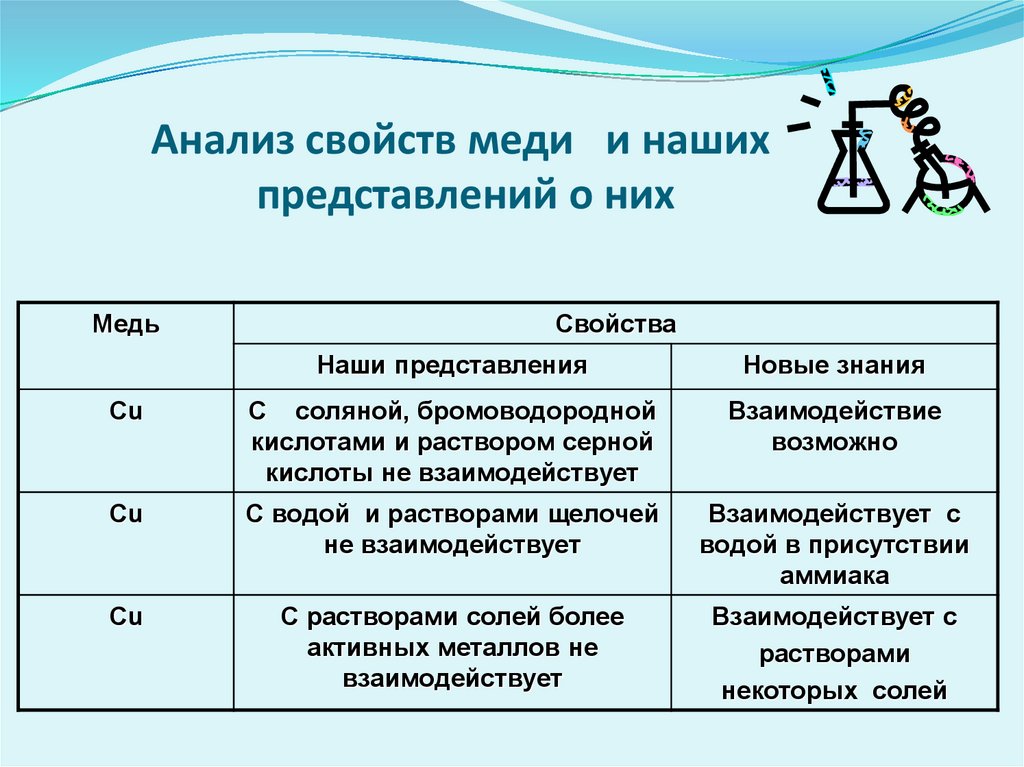 Анализ свойств меди и наших представлений о них

| Медь | Свойства | |
|---|---|---|
| | Наши представления | Новые знания |
| Cu | С соляной, бромоводородной кислотами и раствором серной кислоты не взаимодействует | Взаимодействие возможно |
| Cu | С водой и растворами щелочей не взаимодействует | Взаимодействует с водой в присутствии аммиака |
| Cu | С растворами солей более активных металлов не взаимодействует | Взаимодействует с растворами некоторых солей |